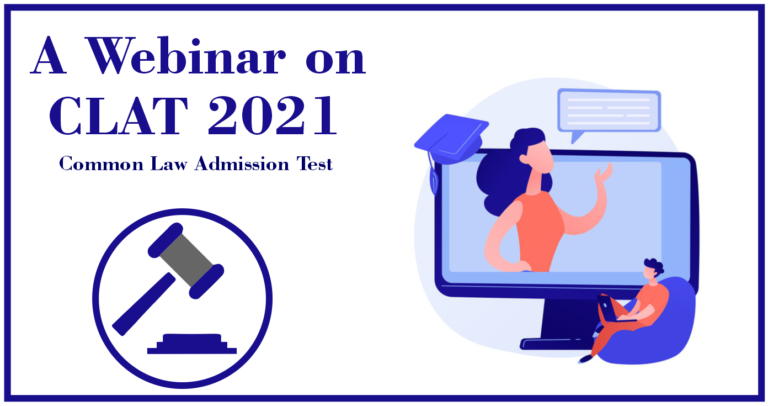 A Webinar on
CLAT 2021

Common Law Admission Test